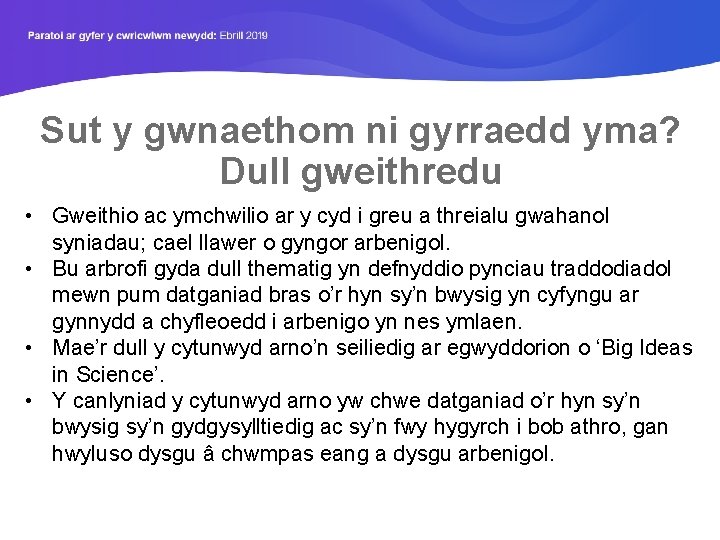 Paratoi ar gyfer y cwricwlwm newydd: Ebrill 2019

Sut y gwnaethom ni gyrraedd yma? Dull gweithredu

• Gweithio ac ymchwilio ar y cyd i greu a threialu gwahanol syniadau; cael llawer o gyngor arbenigol.
• Bu arbrofi gyda dull thematig yn defnyddio pynciau traddodiadol mewn pum datganiad bras o'r hyn sy'n bwysig yn cyfyngu ar gynnydd a chyfleoedd i arbenigo yn nes ymlaen.
• Mae'r dull y cytunwyd arno'n seiliedig ar egwyddorion o 'Big Ideas in Science'.
• Y canlyniad y cytunwyd arno yw chwe datganiad o'r hyn sy'n bwysig sy'n gydgysylltiedig ac sy'n fwy hygyrch i bob athro, gan hwyluso dysgu â chwmpas eang a dysgu arbenigol.